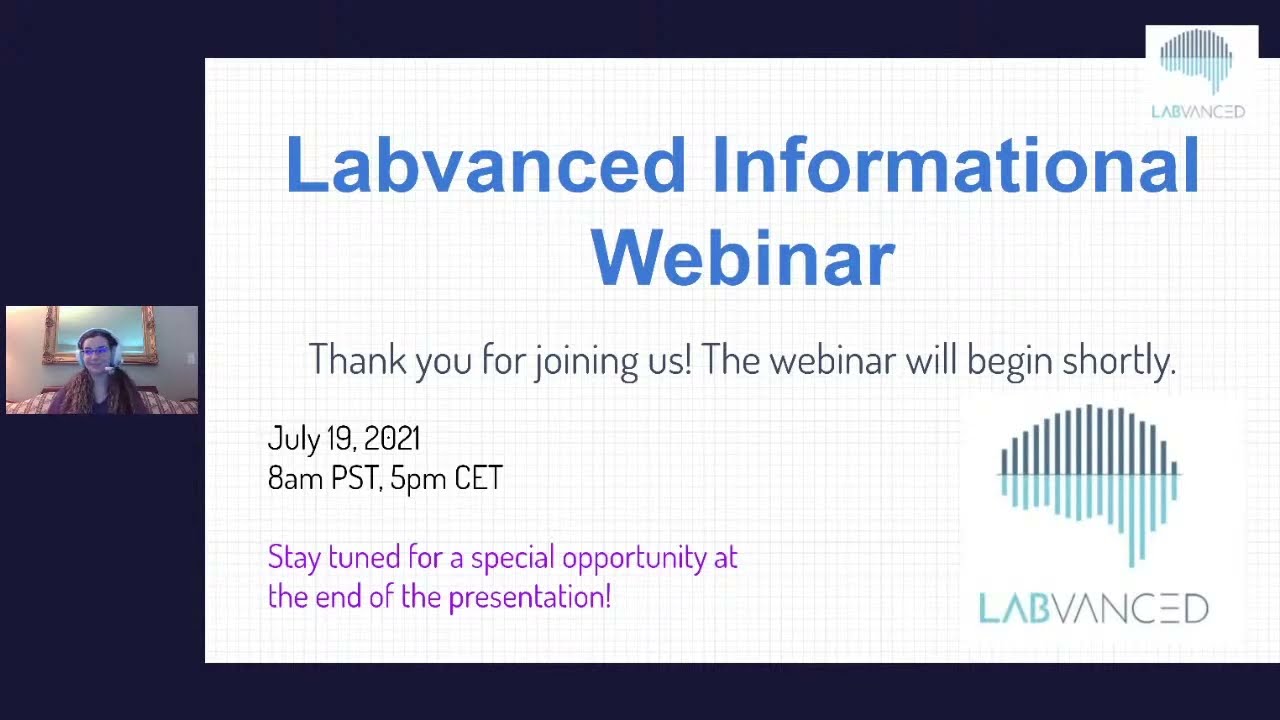 LABVANCED

Labvanced Informational Webinar

Thank you for joining us! The webinar will begin shortly.

July 19, 2021
8am PST, 5pm CET

Stay tuned for a special opportunity at the end of the presentation!

LABVANCED